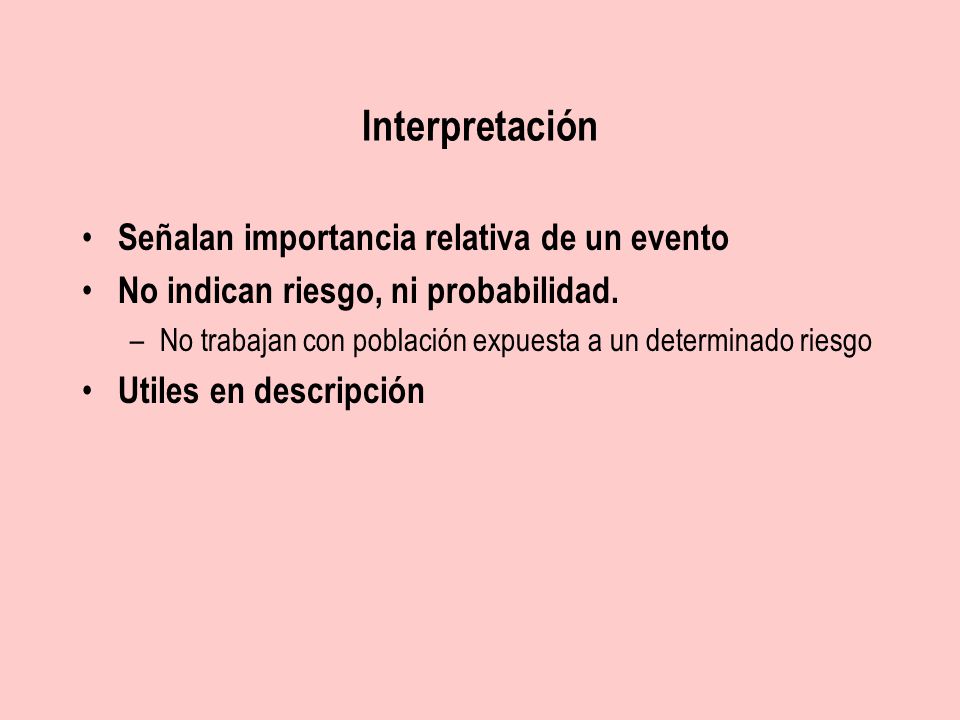 Interpretación

• Señalan importancia relativa de un evento
• No indican riesgo, ni probabilidad.
  – No trabajan con población expuesta a un determinado riesgo
• Utiles en descripción